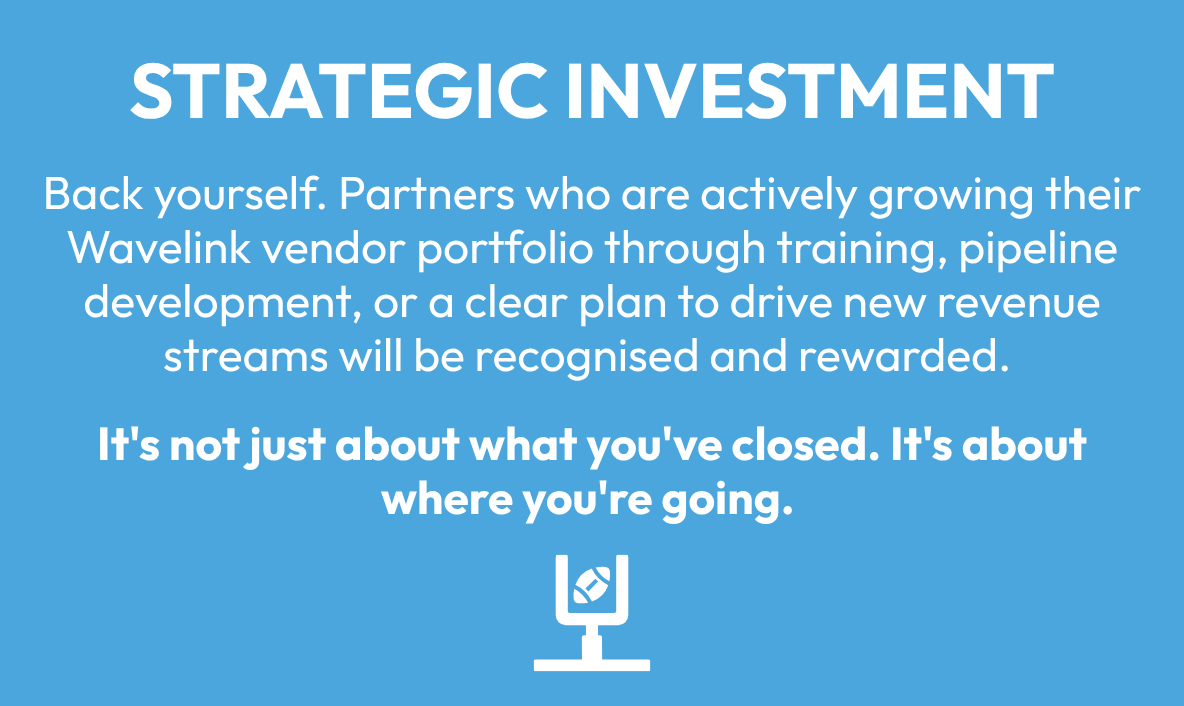 STRATEGIC INVESTMENT

Back yourself. Partners who are actively growing their Wavelink vendor portfolio through training, pipeline development, or a clear plan to drive new revenue streams will be recognised and rewarded.

It's not just about what you've closed. It's about where you're going.